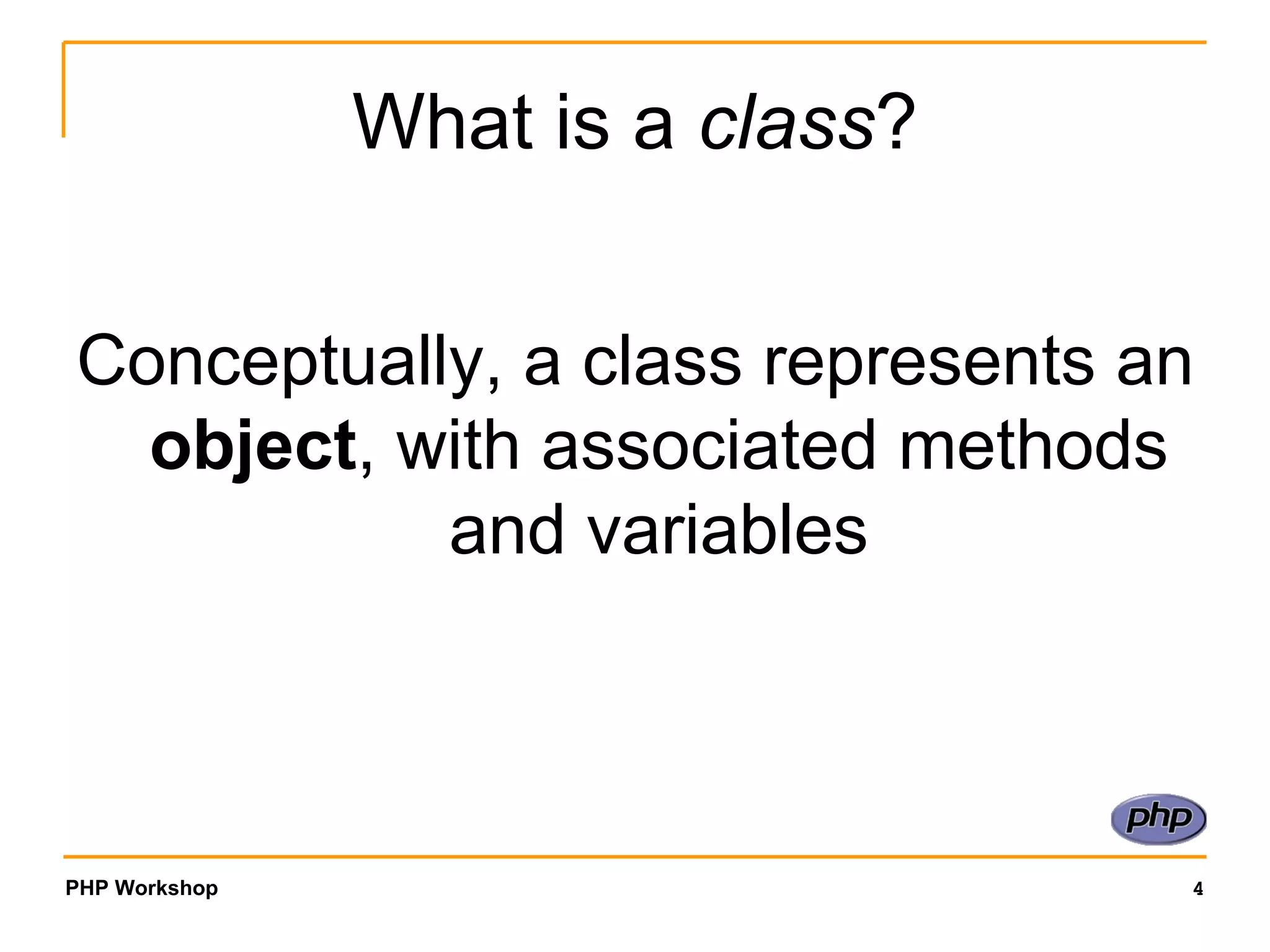 What is a class?

Conceptually, a class represents an object, with associated methods and variables

php

PHP Workshop

4